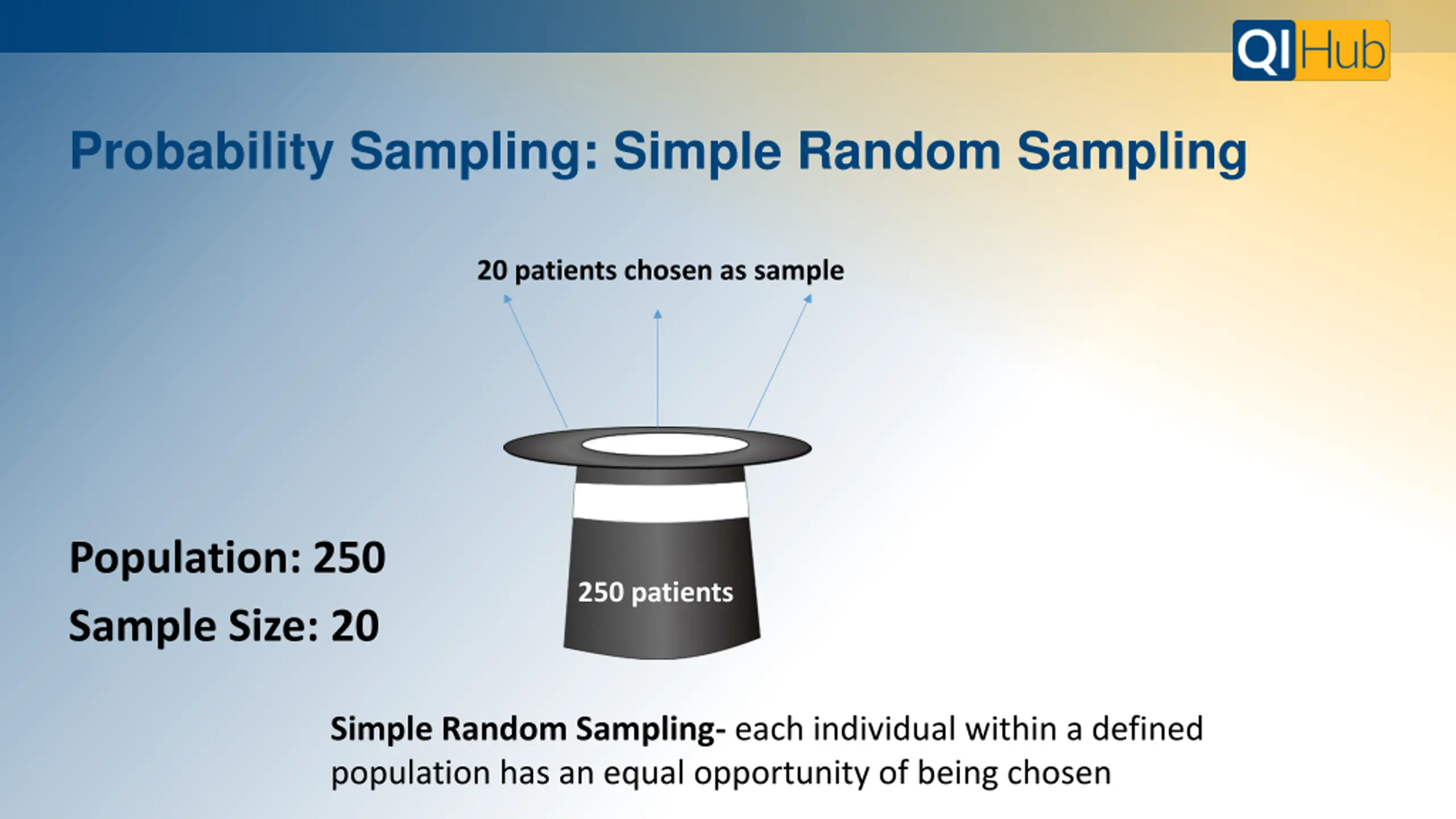 QI Hub

Probability Sampling: Simple Random Sampling

20 patients chosen as sample

250 patients

Population: 250

Sample Size: 20

Simple Random Sampling- each individual within a defined population has an equal opportunity of being chosen